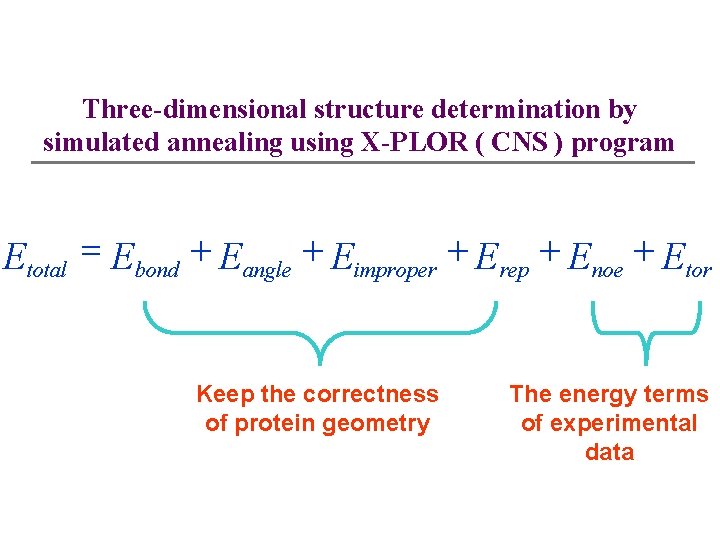 Three-dimensional structure determination by simulated annealing using X-PLOR ( CNS ) program

$E_{total} = E_{bond} + E_{angle} + E_{improper} + E_{rep} + E_{noe} + E_{tor}$

Keep the correctness of protein geometry

The energy terms of experimental data